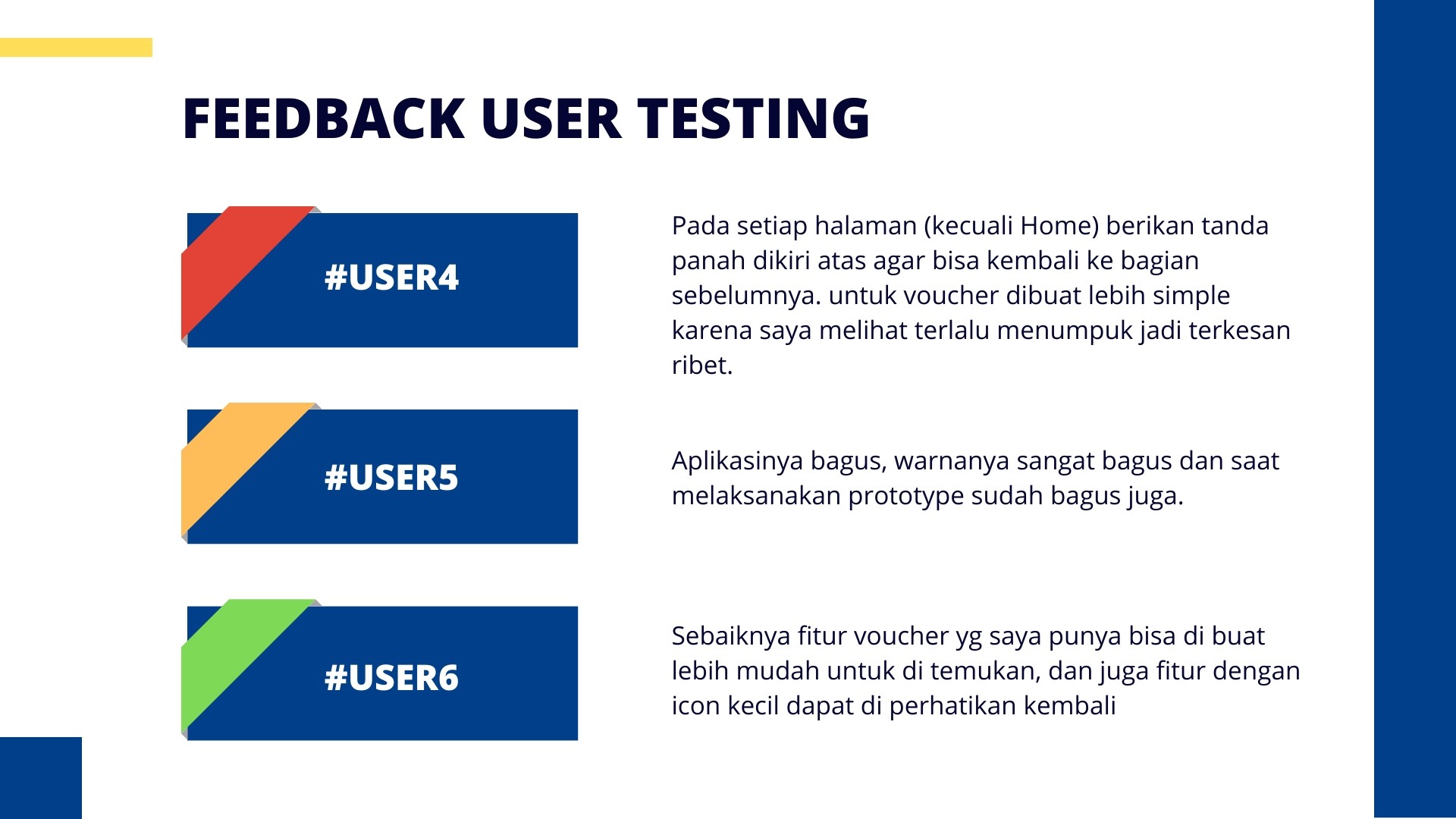 FEEDBACK USER TESTING

#USER4

Pada setiap halaman (kecuali Home) berikan tanda panah dikiri atas agar bisa kembali ke bagian sebelumnya. untuk voucher dibuat lebih simple karena saya melihat terlalu menumpuk jadi terkesan ribet.

#USER5

Aplikasinya bagus, warnanya sangat bagus dan saat melaksanakan prototype sudah bagus juga.

#USER6

Sebaiknya fitur voucher yg saya punya bisa di buat lebih mudah untuk di temukan, dan juga fitur dengan icon kecil dapat di perhatikan kembali